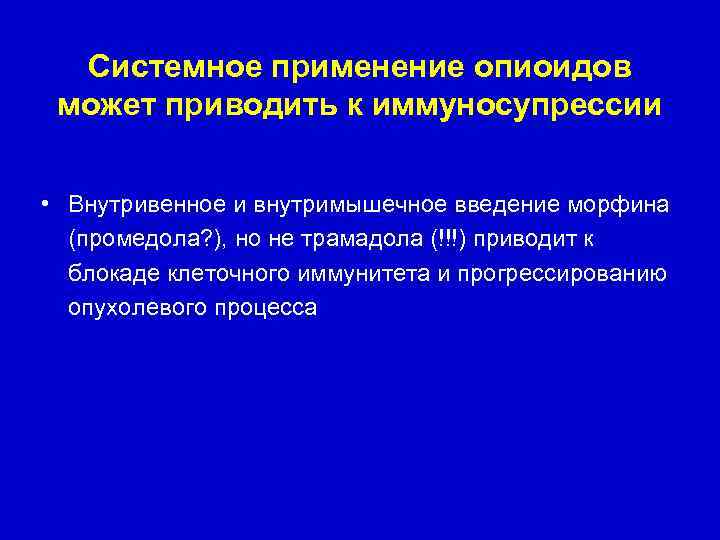 Системное применение опиоидов может приводить к иммуносупрессии

• Внутривенное и внутримышечное введение морфина (промедола?), но не трамадола (!!!) приводит к блокаде клеточного иммунитета и прогрессированию опухолевого процесса